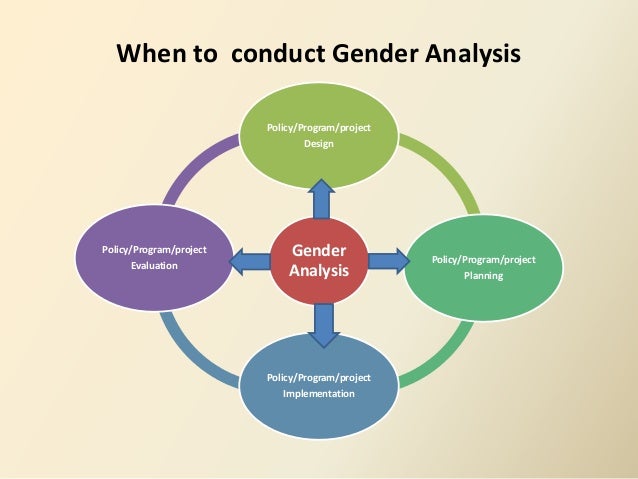 When to  conduct Gender Analysis

Policy/Program/project
Design

Policy/Program/project
Evaluation

Gender
Analysis

Policy/Program/project
Planning

Policy/Program/project
Implementation